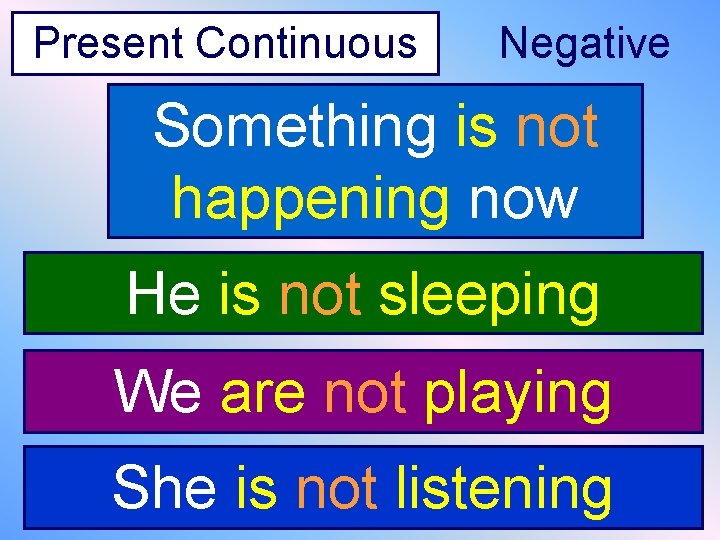 Present Continuous

Negative

Something is not happening now

He is not sleeping

We are not playing

She is not listening